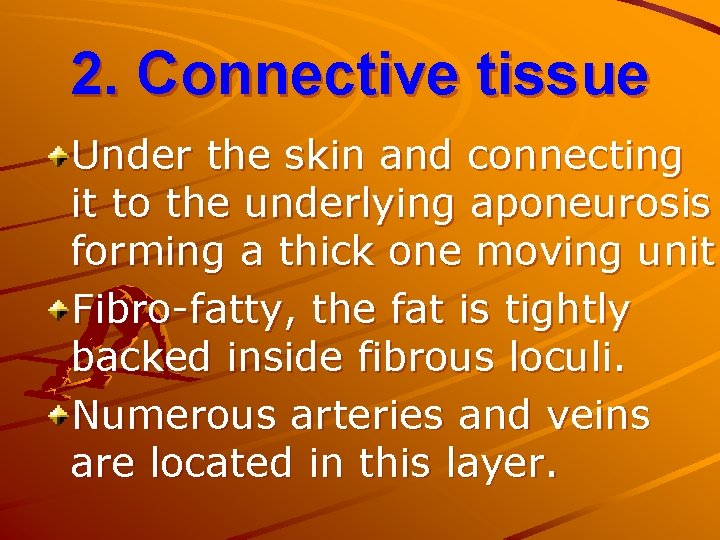 2. Connective tissue

Under the skin and connecting it to the underlying aponeurosis forming a thick one moving unit

Fibro-fatty, the fat is tightly backed inside fibrous loculi.

Numerous arteries and veins are located in this layer.